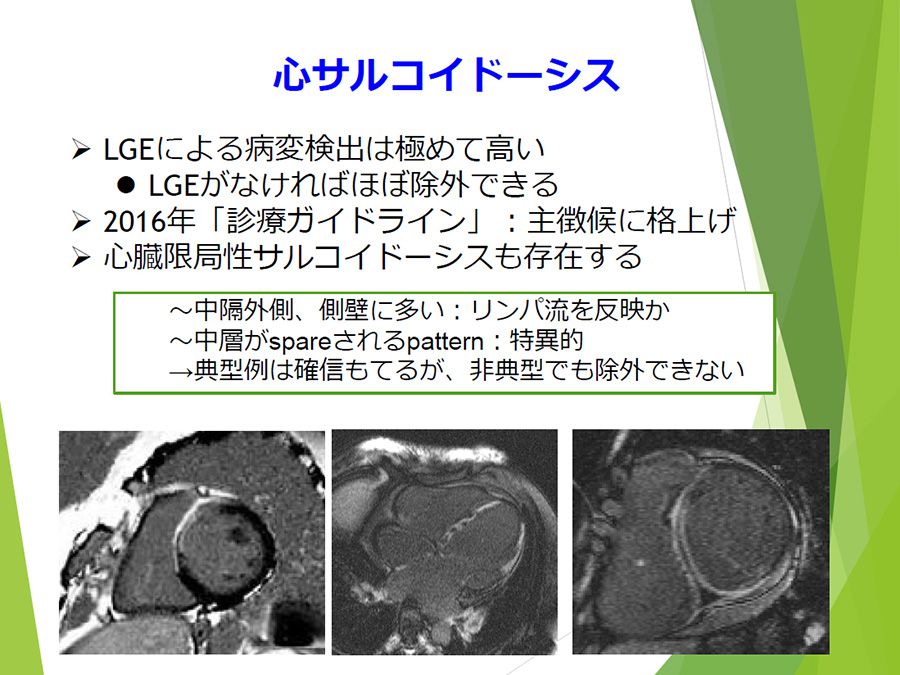 心サルコイドーシス

➢ LGEによる病変検出は極めて高い
● LGEがなければほぼ除外できる
➢ 2016年「診療ガイドライン」：主徴候に格上げ
➢ 心臓限局性サルコイドーシスも存在する

～中隔外側、側壁に多い：リンパ流を反映か
～中層がspareされるpattern：特異的
→典型例は確信もてるが、非典型でも除外できない